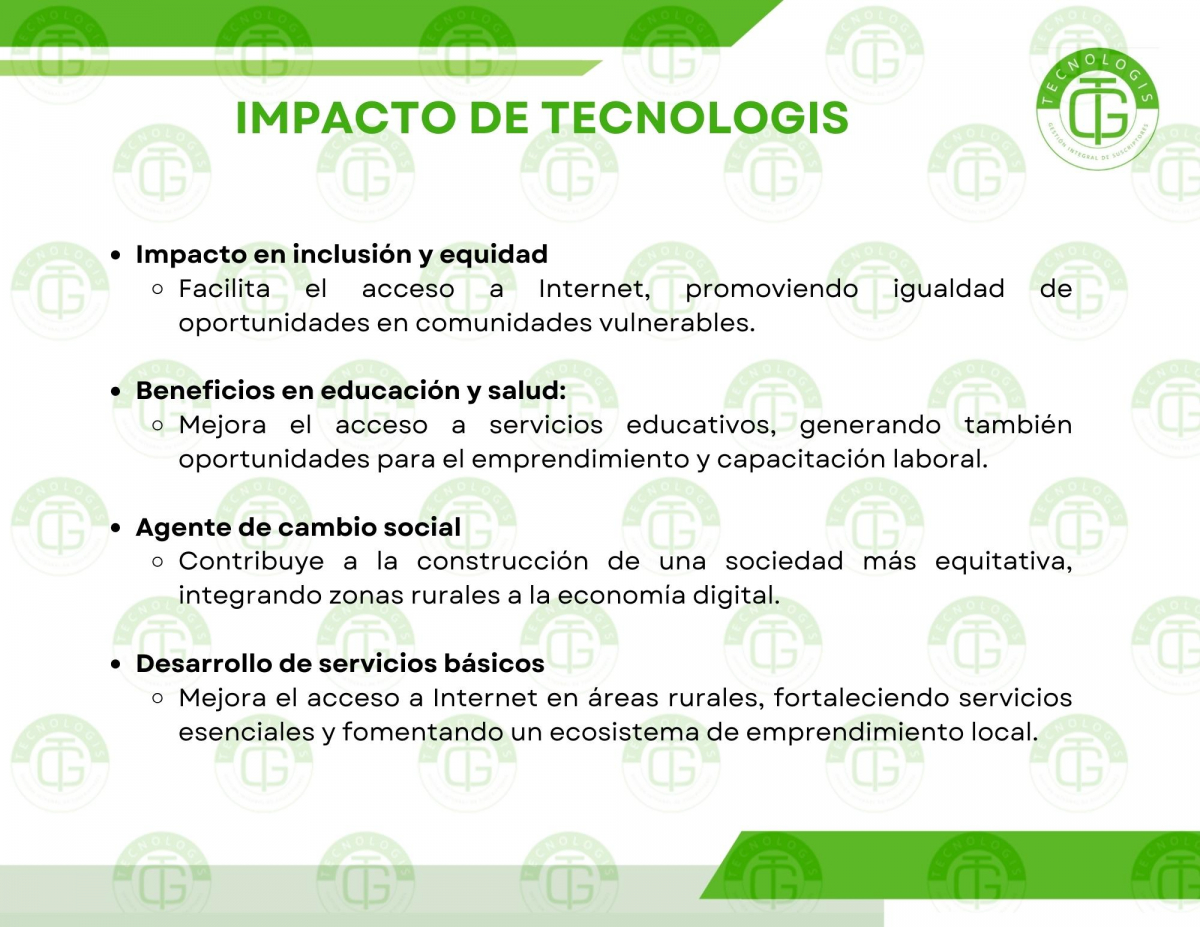 IMPACTO DE TECNOLOGIS

TECNOLOGIS
TG
GESTIÓN INTEGRAL DE SUSCRIPTORES

- Impacto en inclusión y equidad
  - Facilita el acceso a Internet, promoviendo igualdad de oportunidades en comunidades vulnerables.

- Beneficios en educación y salud:
  - Mejora el acceso a servicios educativos, generando también oportunidades para el emprendimiento y capacitación laboral.

- Agente de cambio social
  - Contribuye a la construcción de una sociedad más equitativa, integrando zonas rurales a la economía digital.

- Desarrollo de servicios básicos
  - Mejora el acceso a Internet en áreas rurales, fortaleciendo servicios esenciales y fomentando un ecosistema de emprendimiento local.